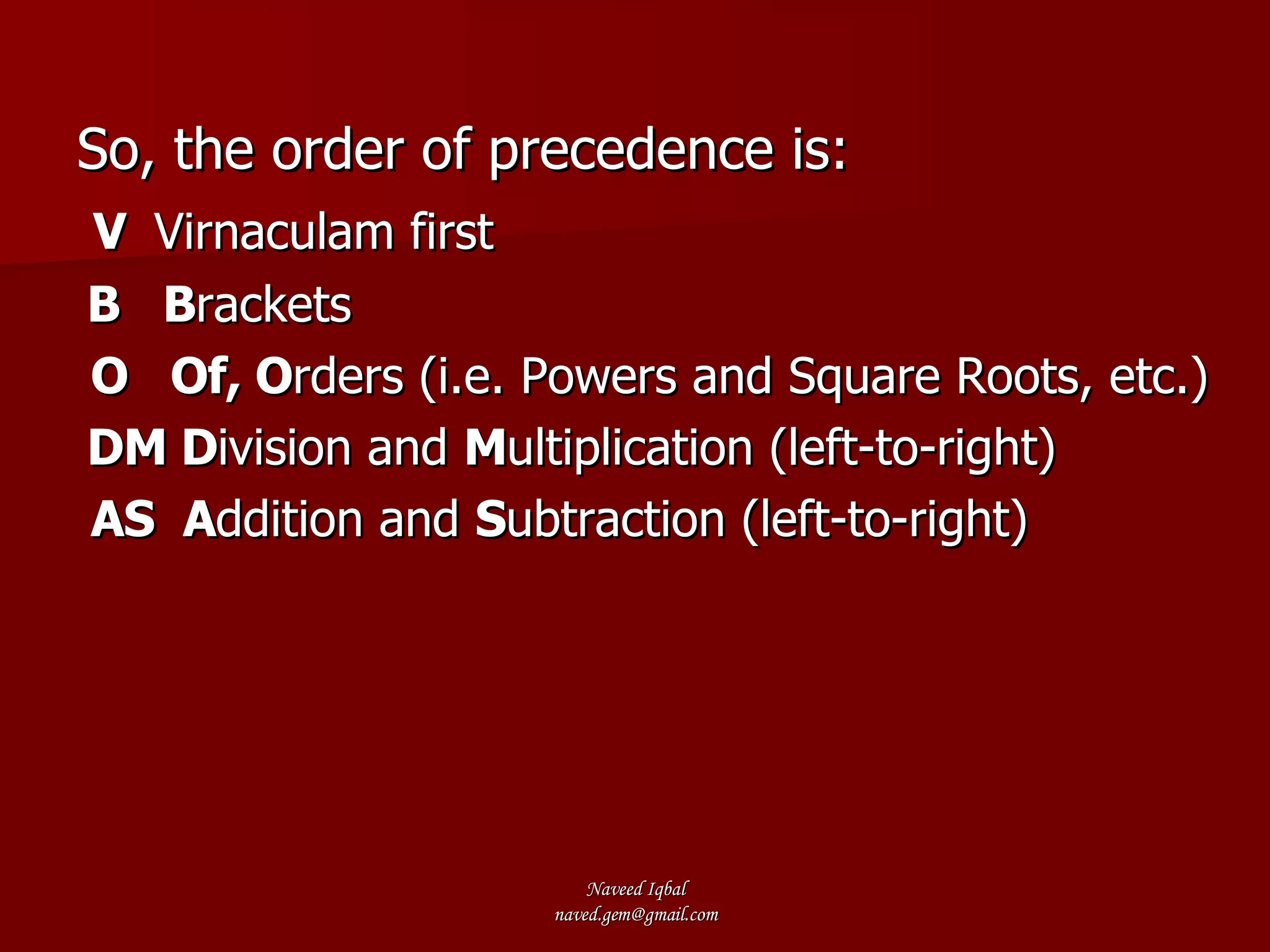 So, the order of precedence is:

V Virnaculam first

B Brackets

O Of, Orders (i.e. Powers and Square Roots, etc.)

DM Division and Multiplication (left-to-right)

AS Addition and Subtraction (left-to-right)

Naveed Iqbal
naved.gem@gmail.com